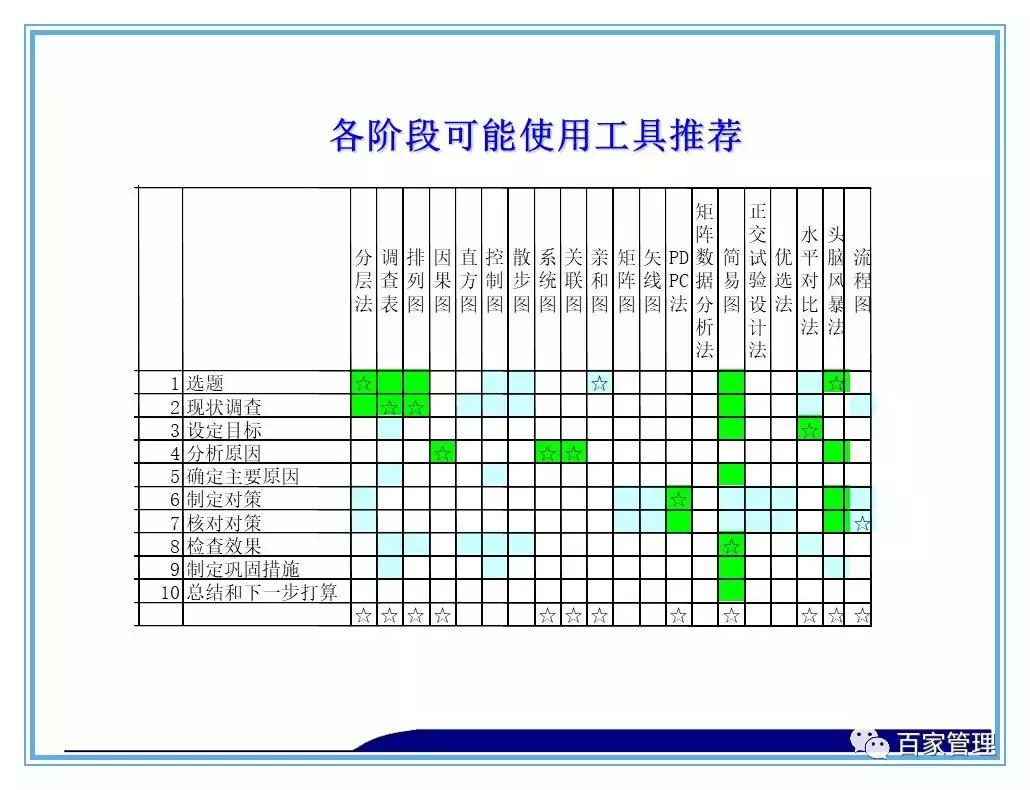 各阶段可能使用工具推荐

| | | 分层法 | 调查表 | 排列图 | 因果图 | 直方图 | 控制图 | 散步图 | 系统图 | 关联图 | 亲和图 | 矩阵图 | 矢线图 | PDPC法 | 矩阵数据分析法 | 简易图 | 正交试验设计法 | 优选法 | 水平对比法 | 头脑风暴法 | 流程图 |
|---|---|---|---|---|---|---|---|---|---|---|---|---|---|---|---|---|---|---|---|---|---|
| 1 | 选题 | ☆ | | | | | | | | | ☆ | | | | | | | | | ☆ | |
| 2 | 现状调查 | | ☆ | ☆ | | | | | | | | | | | | | | | | | |
| 3 | 设定目标 | | | | | | | | | | | | | | | | | | ☆ | | |
| 4 | 分析原因 | | | | ☆ | | | | ☆ | ☆ | | | | | | | | | | | |
| 5 | 确定主要原因 | | | | | | | | | | | | | | | | | | | | |
| 6 | 制定对策 | | | | | | | | | | | | | ☆ | | | | | | | |
| 7 | 核对对策 | | | | | | | | | | | | | | | | | | | | ☆ |
| 8 | 检查效果 | | | | | | | | | | | | | | | ☆ | | | | | |
| 9 | 制定巩固措施 | | | | | | | | | | | | | | | | | | | | |
| 10 | 总结和下一步打算 | | | | | | | | | | | | | | | | | | | | |
| | | ☆ | ☆ | ☆ | ☆ | | | | ☆ | ☆ | ☆ | | | ☆ | | ☆ | | | ☆ | ☆ | ☆ |

百家管理